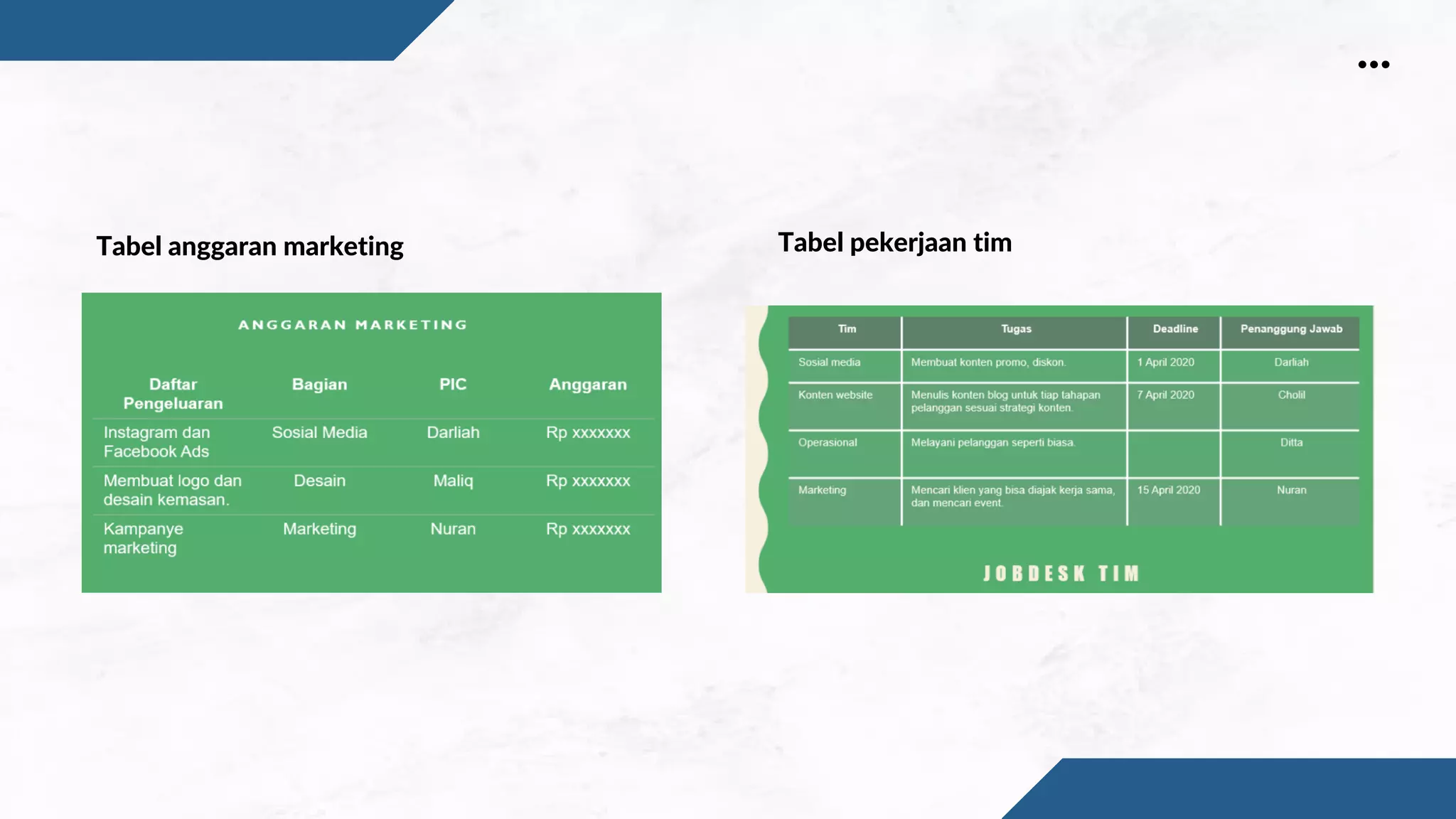 Tabel anggaran marketing

ANGGARAN MARKETING

| Daftar Pengeluaran | Bagian | PIC | Anggaran |
|---|---|---|---|
| Instagram dan Facebook Ads | Sosial Media | Darliah | Rp xxxxxxx |
| Membuat logo dan desain kemasan. | Desain | Maliq | Rp xxxxxxx |
| Kampanye marketing | Marketing | Nuran | Rp xxxxxxx |

Tabel pekerjaan tim

| Tim | Tugas | Deadline | Penanggung Jawab |
|---|---|---|---|
| Sosial media | Membuat konten promo, diskon. | 1 April 2020 | Darliah |
| Konten website | Menulis konten blog untuk tiap tahapan pelanggan sesuai strategi konten. | 7 April 2020 | Cholil |
| Operasional | Melayani pelanggan seperti biasa. | | Ditta |
| Marketing | Mencari klien yang bisa diajak kerja sama, dan mencari event. | 15 April 2020 | Nuran |

JOBDESK TIM